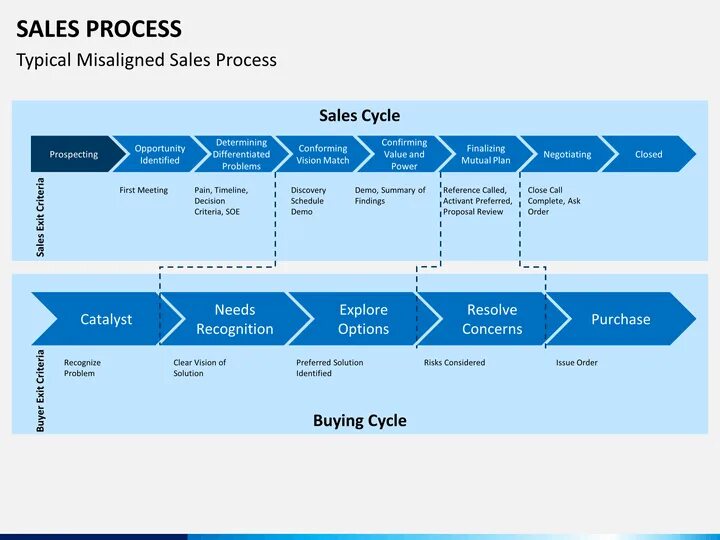 SALES PROCESS

Typical Misaligned Sales Process

Sales Cycle

Prospecting

Opportunity Identified

Determining Differentiated Problems

Conforming Vision Match

Confirming Value and Power

Finalizing Mutual Plan

Negotiating

Closed

Sales Exit Criteria

First Meeting

Pain, Timeline, Decision Criteria, SOE

Discovery Schedule Demo

Demo, Summary of Findings

Reference Called, Activant Preferred, Proposal Review

Close Call Complete, Ask Order

Catalyst

Needs Recognition

Explore Options

Resolve Concerns

Purchase

Buyer Exit Criteria

Recognize Problem

Clear Vision of Solution

Preferred Solution Identified

Risks Considered

Issue Order

Buying Cycle